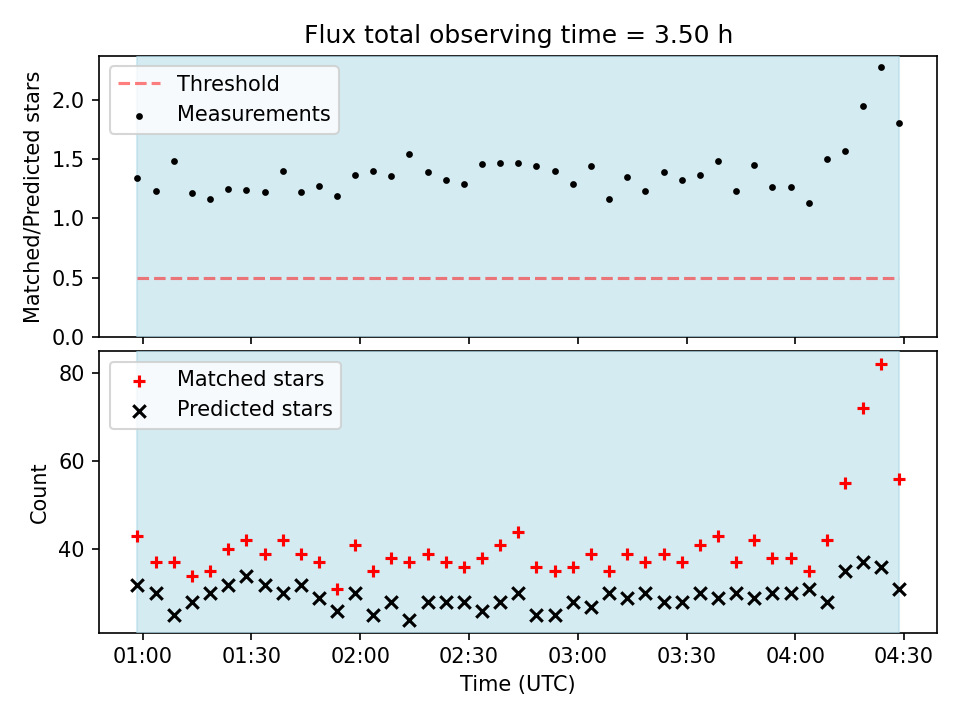 Flux total observing time = 3.50 h

Threshold
Measurements

Matched/Predicted stars

2.0
1.5
1.0
0.5
0.0

Matched stars
Predicted stars

Count

80
60
40

01:00
01:30
02:00
02:30
03:00
03:30
04:00
04:30

Time (UTC)